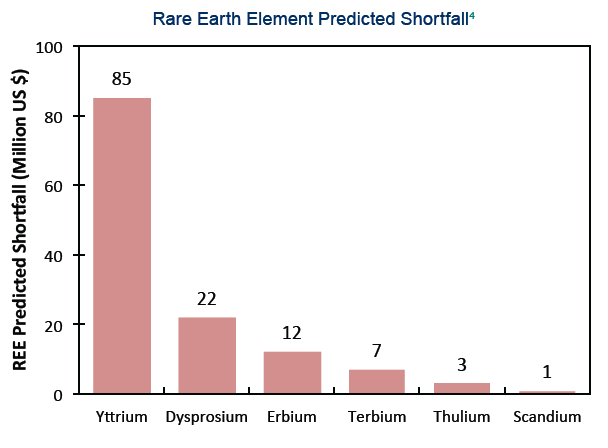 Rare Earth Element Predicted Shortfall$^4$

REE Predicted Shortfall (Million US $)

100
80
60
40
20
0

85
22
12
7
3
1

Yttrium
Dysprosium
Erbium
Terbium
Thulium
Scandium